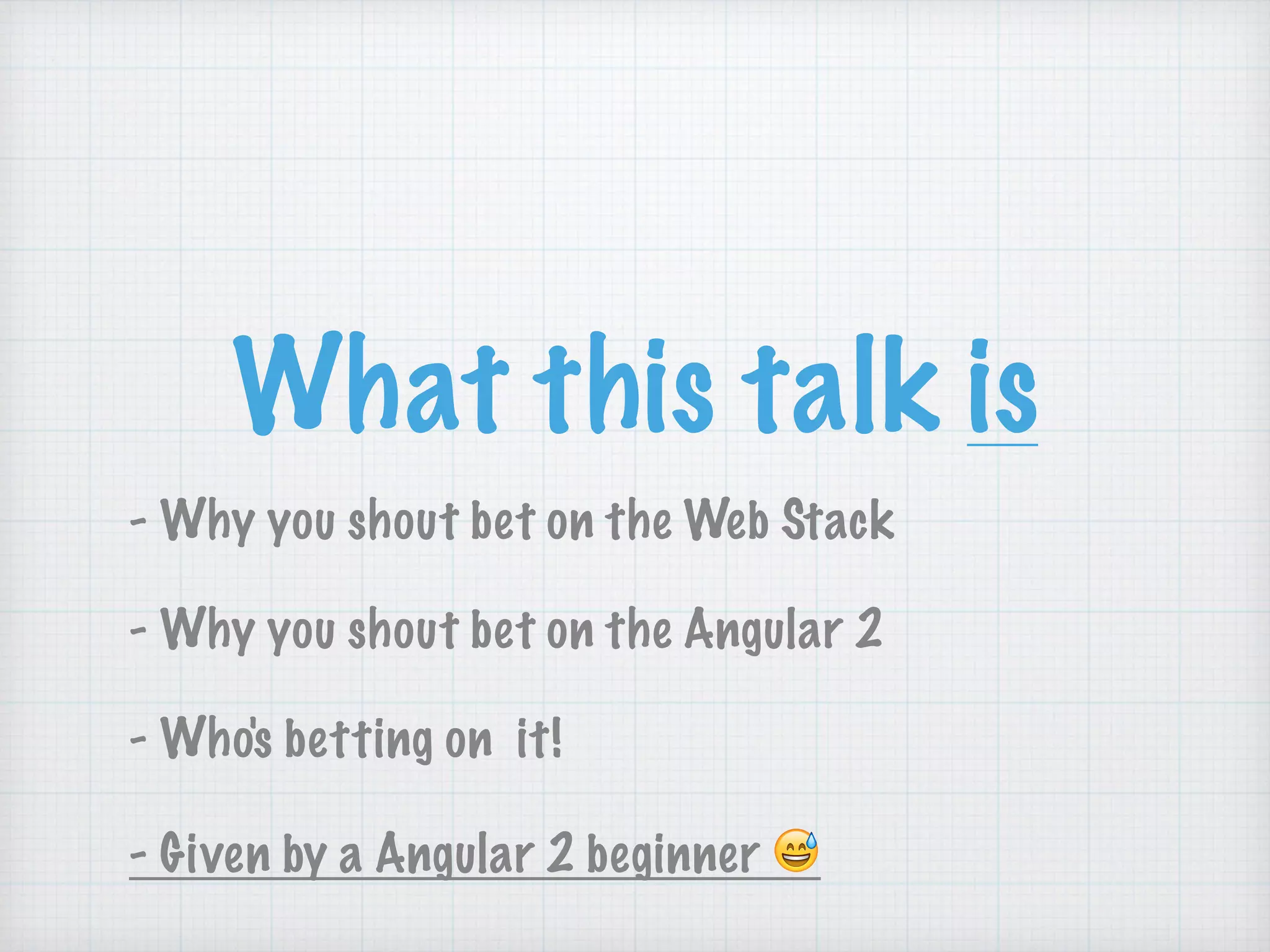 What this talk is

- Why you shout bet on the Web Stack

- Why you shout bet on the Angular 2

- Who's betting on it!

- Given by a Angular 2 beginner 😅